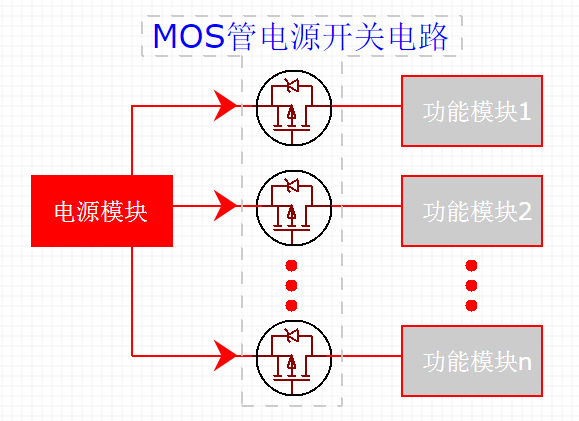 MOS管电源开关电路

电源模块

功能模块1

功能模块2

功能模块n